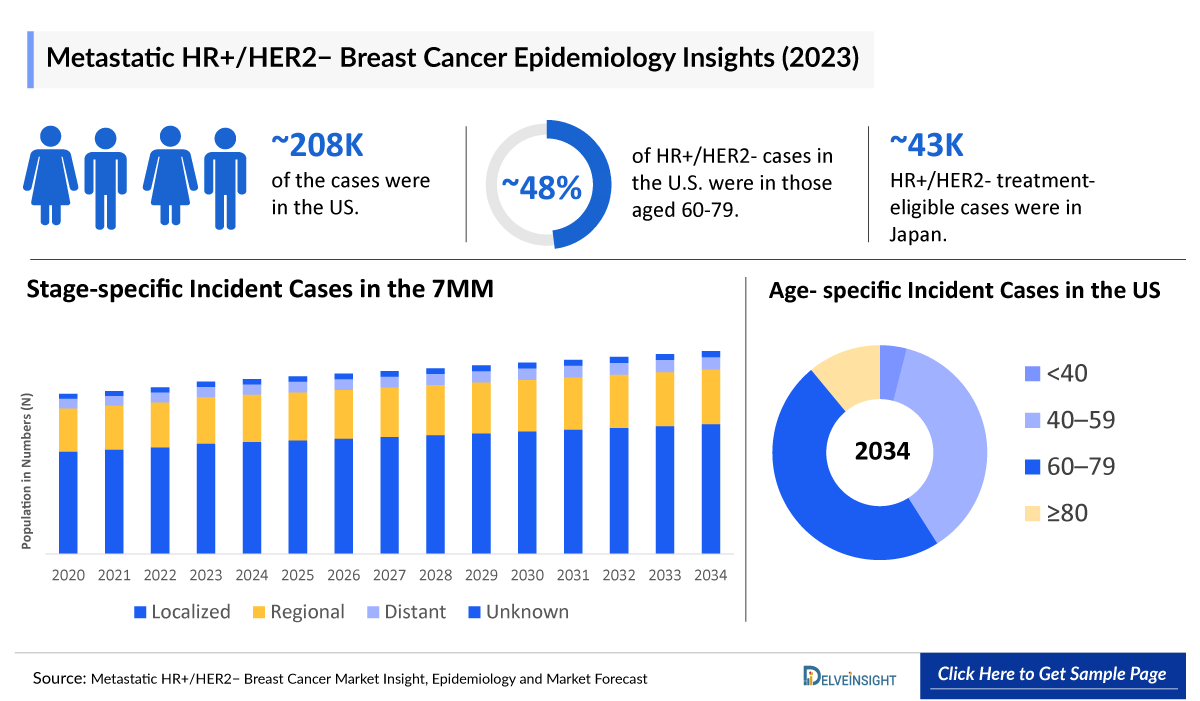 Metastatic HR+/HER2− Breast Cancer Epidemiology Insights (2023)

~208K
of the cases were in the US.

~48%
of HR+/HER2- cases in the U.S. were in those aged 60-79.

~43K
HR+/HER2- treatment-eligible cases were in Japan.

Stage-specific Incident Cases in the 7MM

Population in Numbers (N)

2020 2021 2022 2023 2024 2025 2026 2027 2028 2029 2030 2031 2032 2033 2034

Localized Regional Distant Unknown

Age- specific Incident Cases in the US

2034

<40
40–59
60–79
≥80

Source: Metastatic HR+/HER2− Breast Cancer Market Insight, Epidemiology and Market Forecast

DELVEINSIGHT

Click Here to Get Sample Page